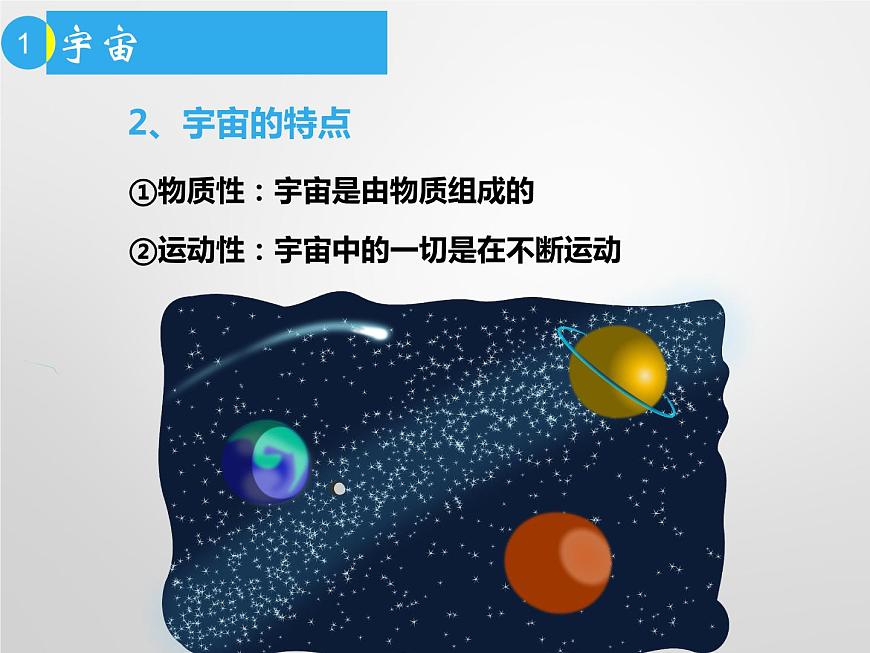 1 宇宙

2、宇宙的特点

①物质性：宇宙是由物质组成的

②运动性：宇宙中的一切是在不断运动